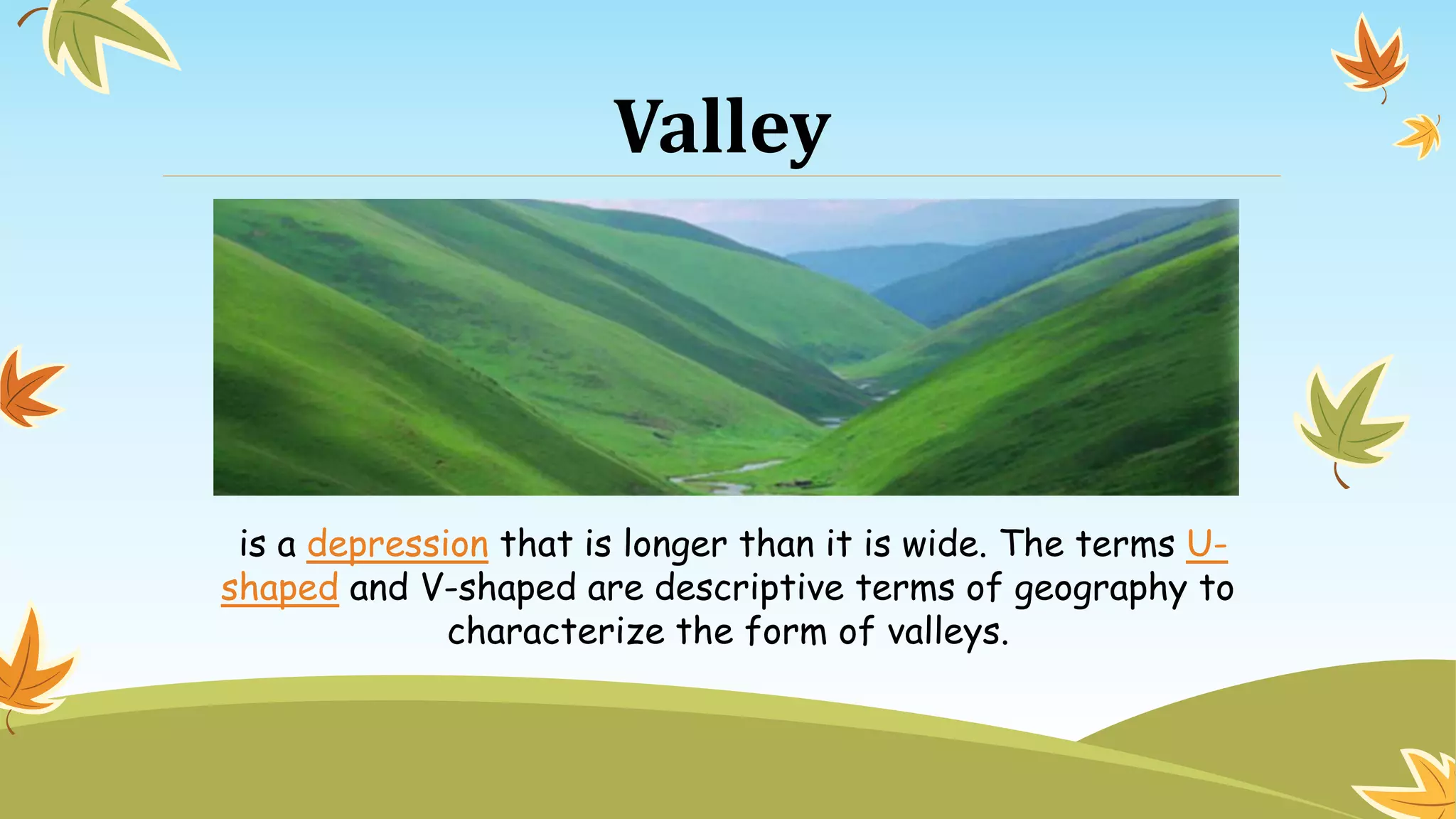 Valley

is a depression that is longer than it is wide. The terms U-shaped and V-shaped are descriptive terms of geography to characterize the form of valleys.